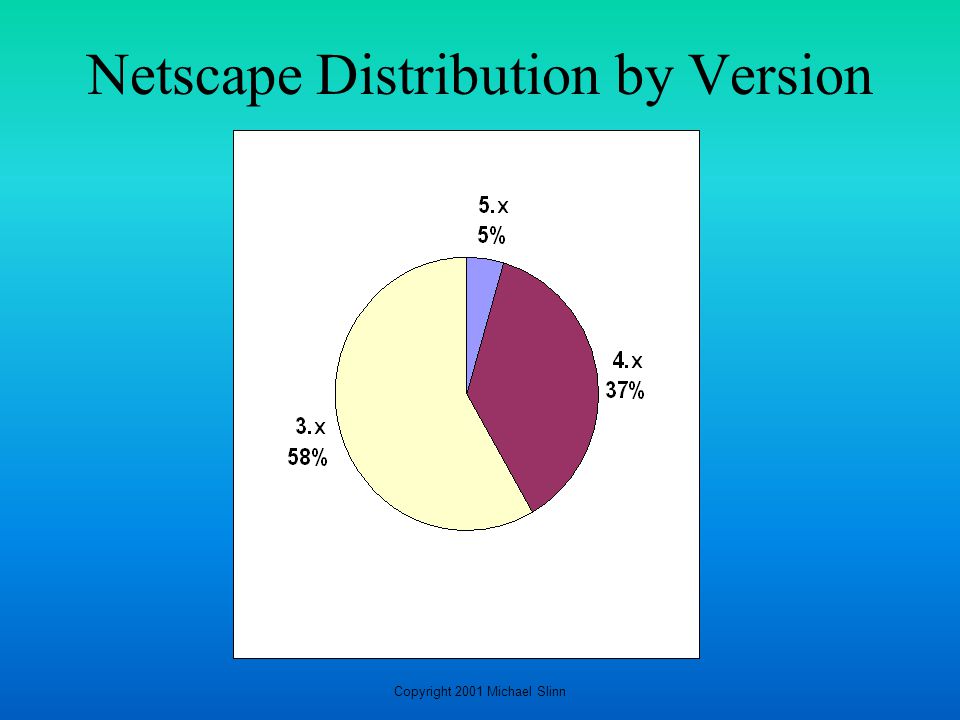 Netscape Distribution by Version

5.x
5%

4.x
37%

3.x
58%

Copyright 2001 Michael Slinn